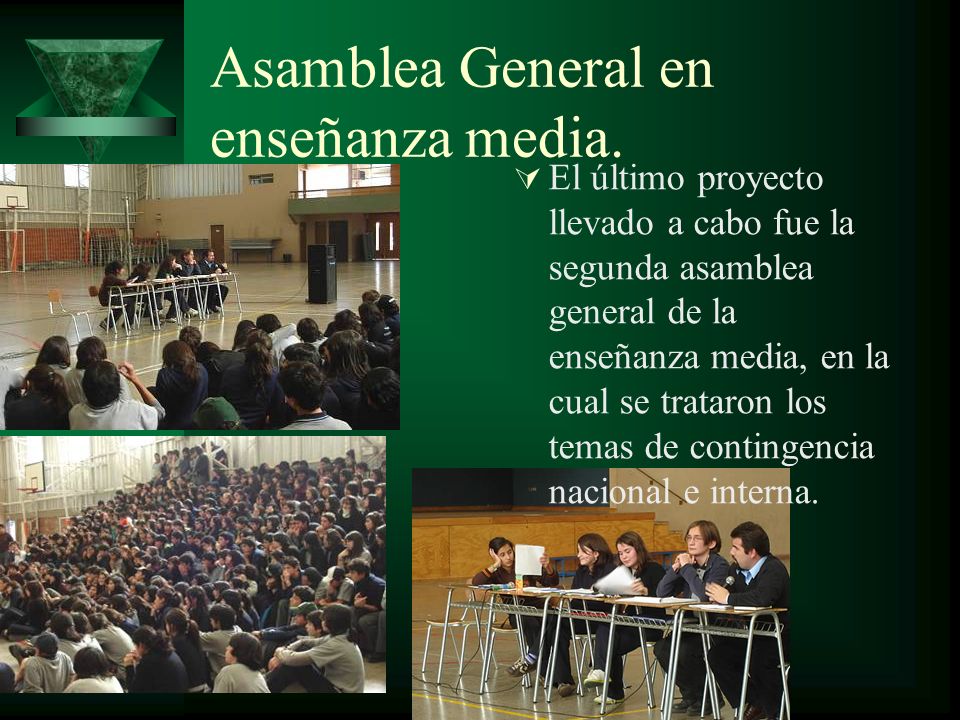 Asamblea General en enseñanza media.

El último proyecto llevado a cabo fue la segunda asamblea general de la enseñanza media, en la cual se trataron los temas de contingencia nacional e interna.